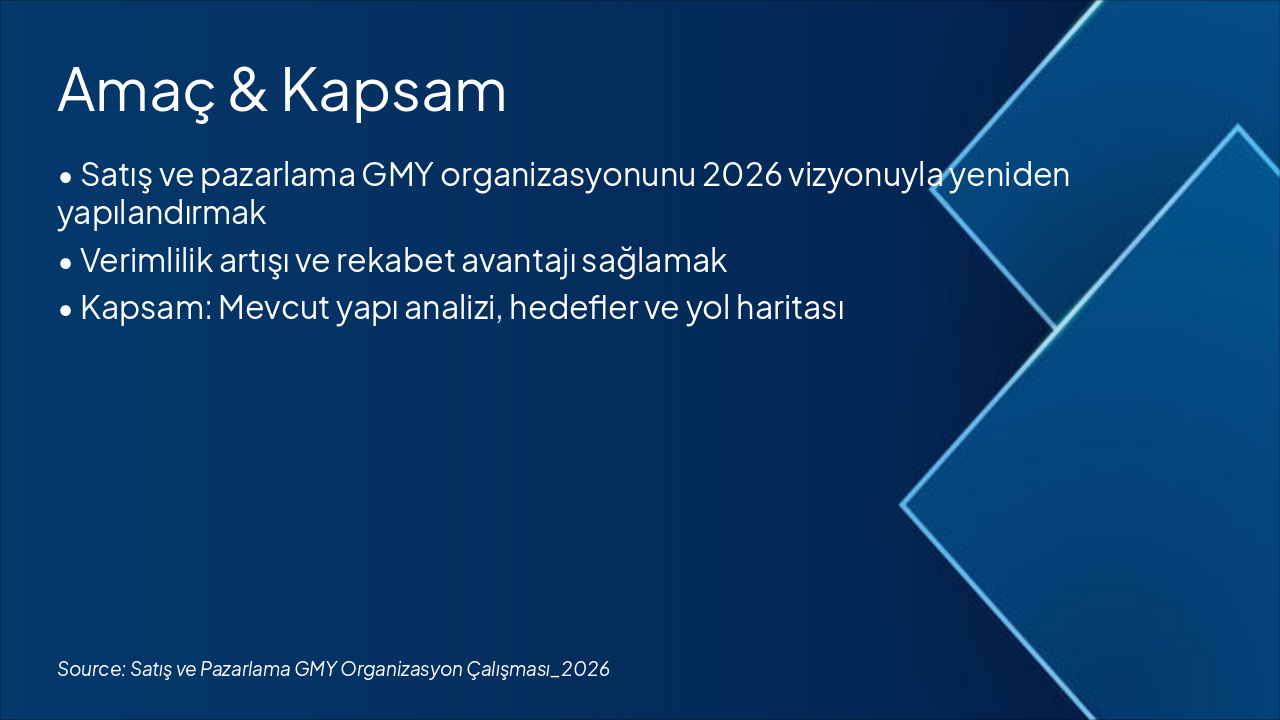 Amaç & Kapsam

• Satış ve pazarlama GMY organizasyonunu 2026 vizyonuyla yeniden yapılandırmak

• Verimlilik artışı ve rekabet avantajı sağlamak

• Kapsam: Mevcut yapı analizi, hedefler ve yol haritası

Source: Satış ve Pazarlama GMY Organizasyon Çalışması_2026